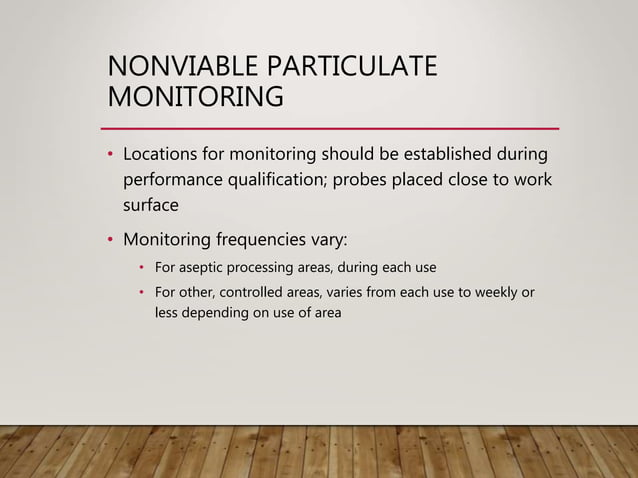 NONVIABLE PARTICULATE MONITORING

• Locations for monitoring should be established during performance qualification; probes placed close to work surface

• Monitoring frequencies vary:

• For aseptic processing areas, during each use

• For other, controlled areas, varies from each use to weekly or less depending on use of area